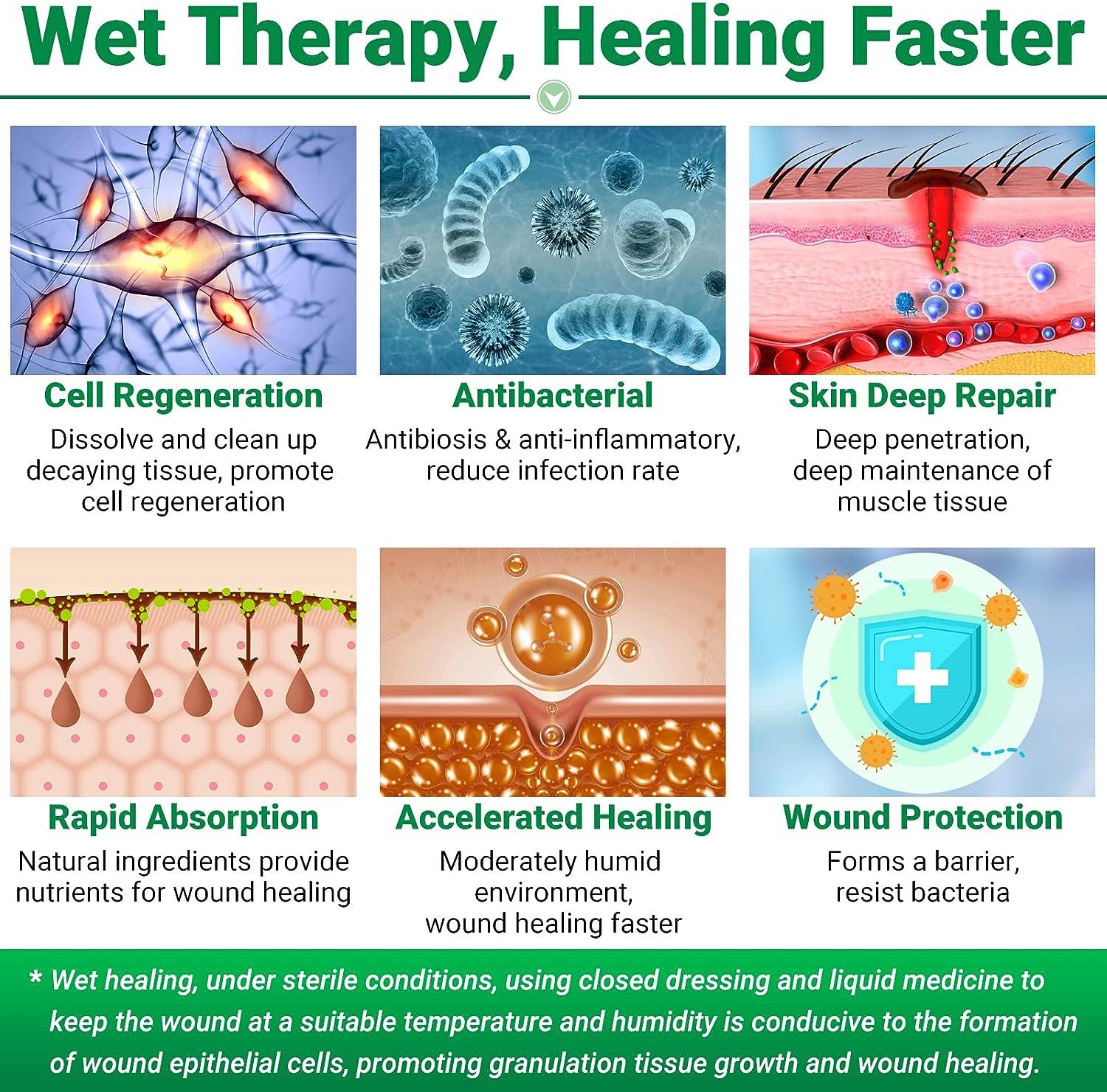 Wet Therapy, Healing Faster

Cell Regeneration
Dissolve and clean up decaying tissue, promote cell regeneration

Antibacterial
Antibiosis & anti-inflammatory, reduce infection rate

Skin Deep Repair
Deep penetration, deep maintenance of muscle tissue

Rapid Absorption
Natural ingredients provide nutrients for wound healing

Accelerated Healing
Moderately humid environment, wound healing faster

Wound Protection
Forms a barrier, resist bacteria

* Wet healing, under sterile conditions, using closed dressing and liquid medicine to keep the wound at a suitable temperature and humidity is conducive to the formation of wound epithelial cells, promoting granulation tissue growth and wound healing.